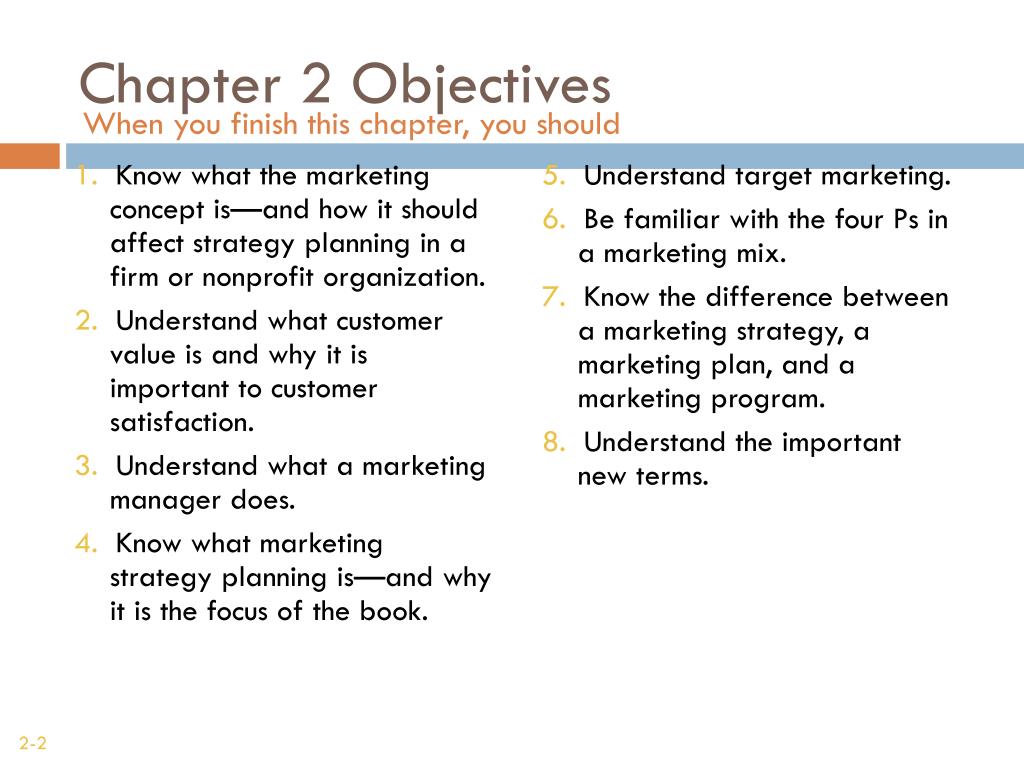 Chapter 2 Objectives
When you finish this chapter, you should

1. Know what the marketing concept is—and how it should affect strategy planning in a firm or nonprofit organization.
2. Understand what customer value is and why it is important to customer satisfaction.
3. Understand what a marketing manager does.
4. Know what marketing strategy planning is—and why it is the focus of the book.
5. Understand target marketing.
6. Be familiar with the four Ps in a marketing mix.
7. Know the difference between a marketing strategy, a marketing plan, and a marketing program.
8. Understand the important new terms.

2-2